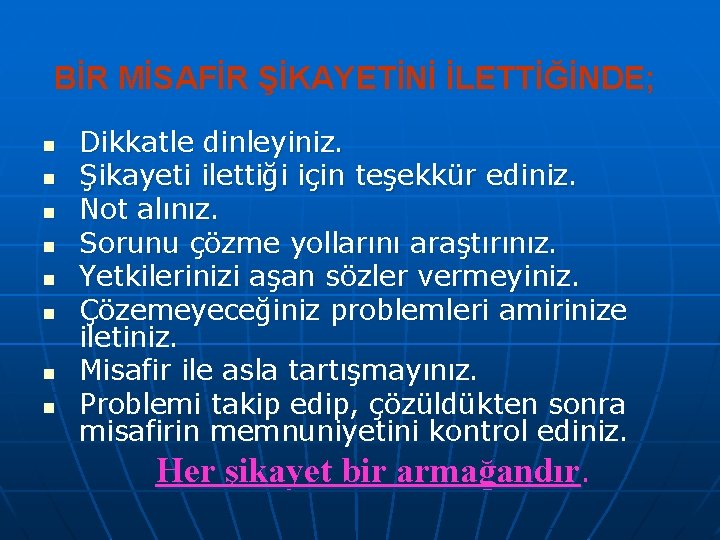 BİR MİSAFİR ŞİKAYETİNİ İLETTİĞİNDE;

- Dikkatle dinleyiniz.
- Şikayeti ilettiği için teşekkür ediniz.
- Not alınız.
- Sorunu çözme yollarını araştırınız.
- Yetkilerinizi aşan sözler vermeyiniz.
- Çözemeyeceğiniz problemleri amirinize iletiniz.
- Misafir ile asla tartışmayınız.
- Problemi takip edip, çözüldükten sonra misafirin memnuniyetini kontrol ediniz.

Her şikayet bir armağandır.